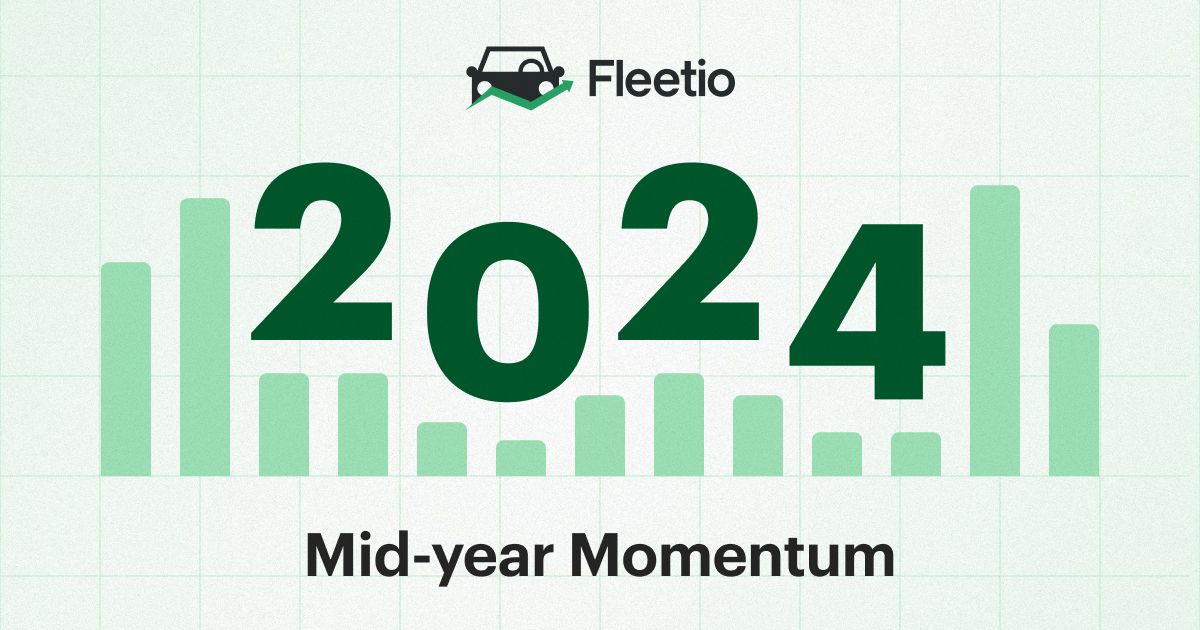 Fleetio

2024

Mid-year Momentum